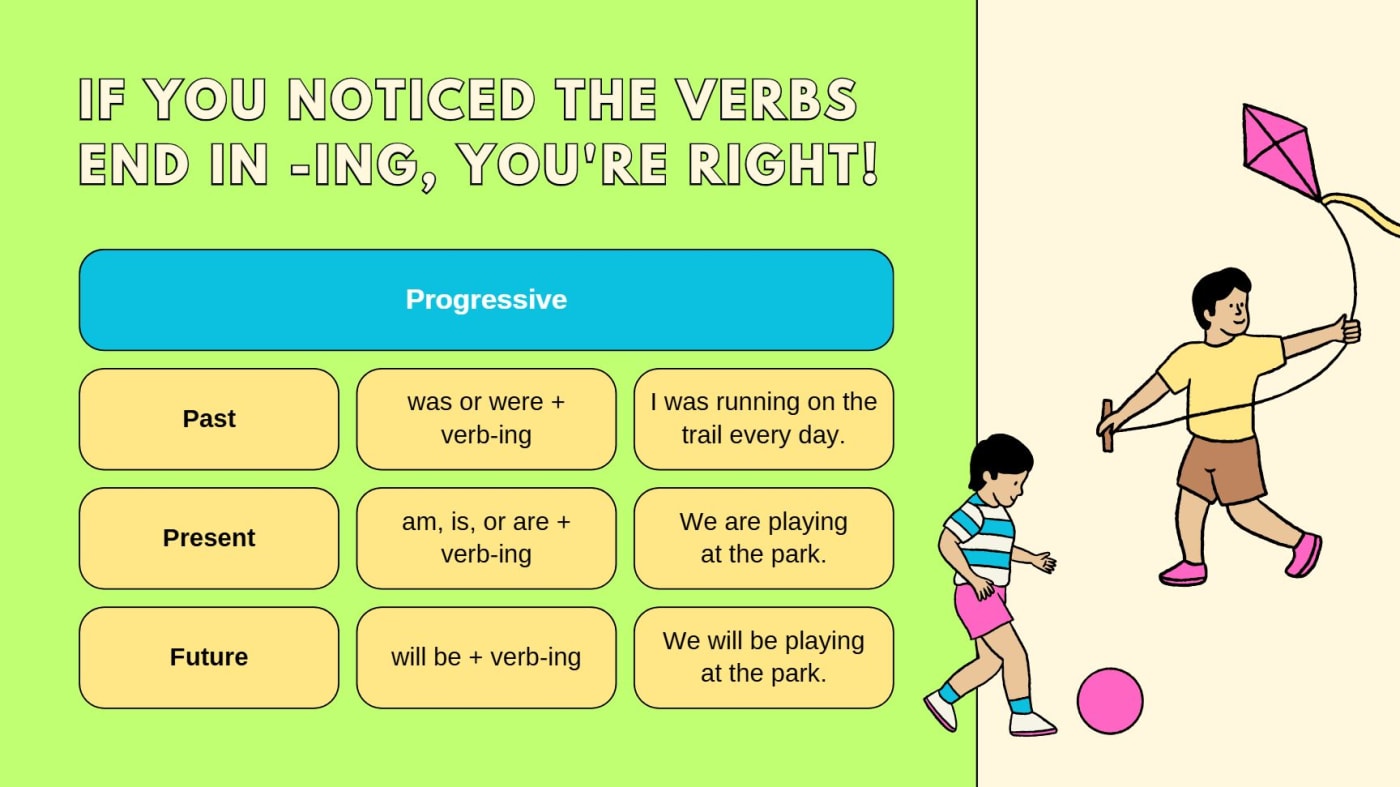 IF YOU NOTICED THE VERBS END IN -ING, YOU'RE RIGHT!

| Progressive | | |
|---|---|---|
| Past | was or were + verb-ing | I was running on the trail every day. |
| Present | am, is, or are + verb-ing | We are playing at the park. |
| Future | will be + verb-ing | We will be playing at the park. |